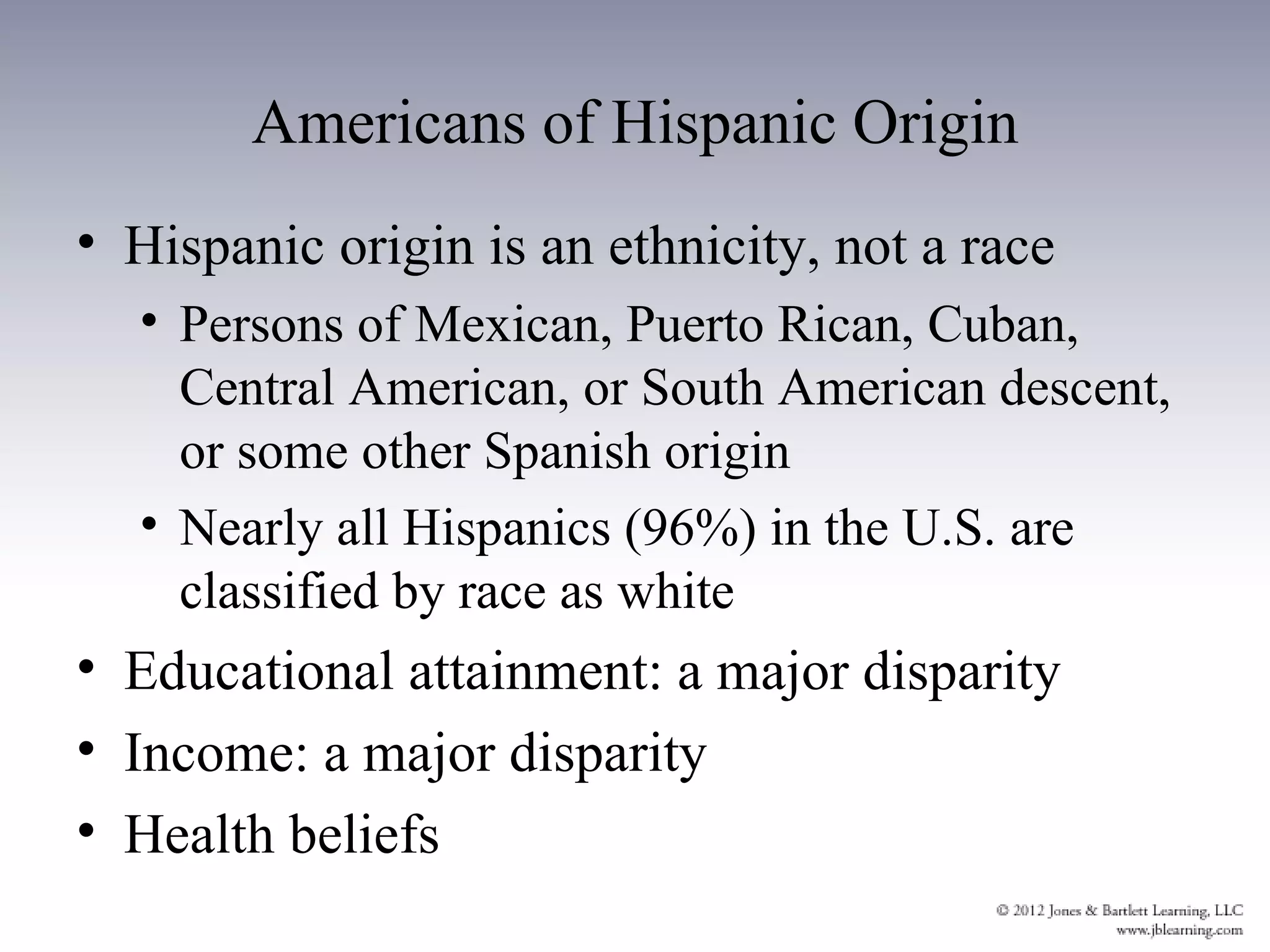 Americans of Hispanic Origin

• Hispanic origin is an ethnicity, not a race
  • Persons of Mexican, Puerto Rican, Cuban, Central American, or South American descent, or some other Spanish origin
  • Nearly all Hispanics (96%) in the U.S. are classified by race as white
• Educational attainment: a major disparity
• Income: a major disparity
• Health beliefs

© 2012 Jones & Bartlett Learning, LLC
www.jblearning.com